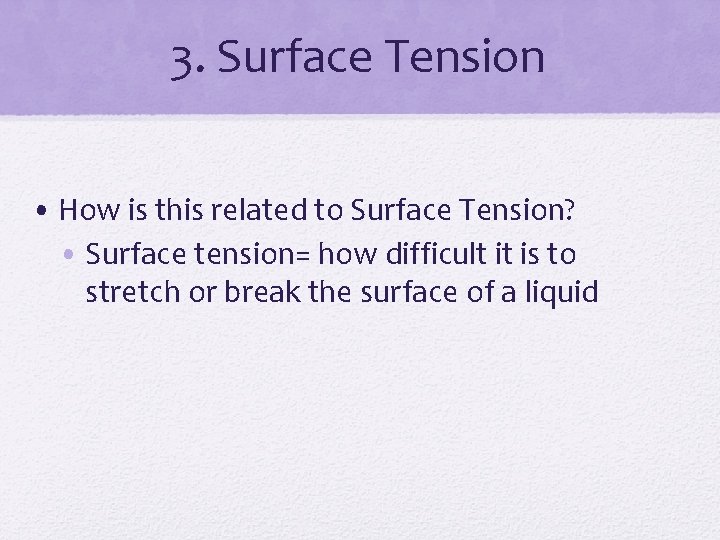 3. Surface Tension

• How is this related to Surface Tension?

• Surface tension= how difficult it is to stretch or break the surface of a liquid